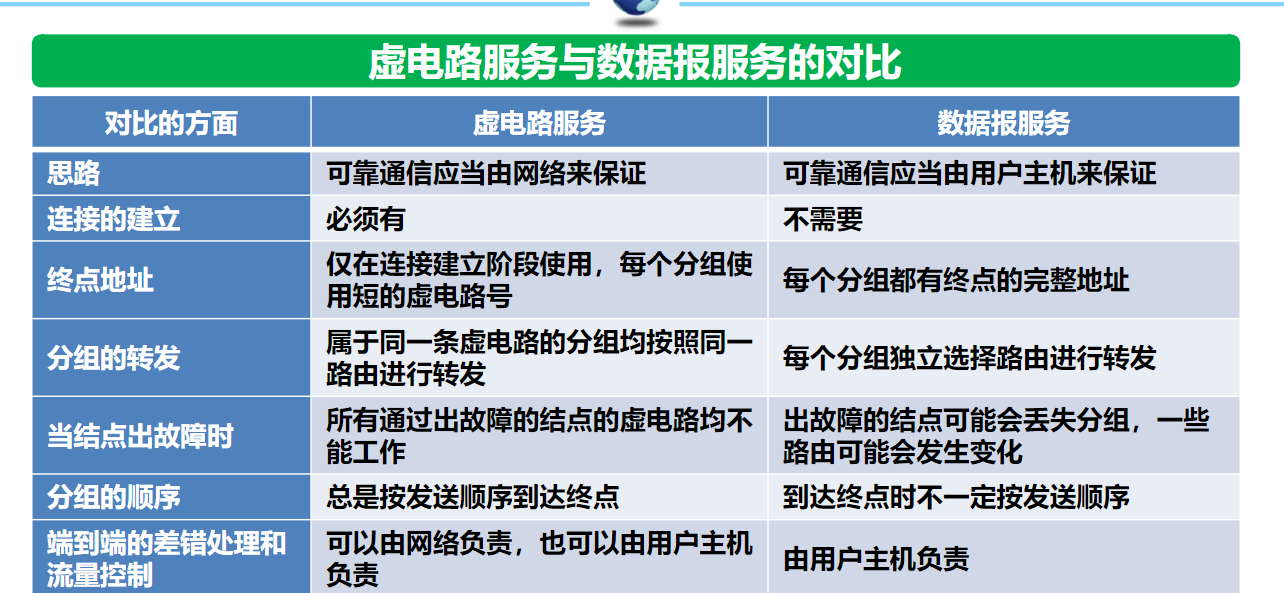 虚电路服务与数据报服务的对比

| 对比的方面 | 虚电路服务 | 数据报服务 |
|---|---|---|
| 思路 | 可靠通信应当由网络来保证 | 可靠通信应当由用户主机来保证 |
| 连接的建立 | 必须有 | 不需要 |
| 终点地址 | 仅在连接建立阶段使用，每个分组使用短的虚电路号 | 每个分组都有终点的完整地址 |
| 分组的转发 | 属于同一条虚电路的分组均按照同一路由进行转发 | 每个分组独立选择路由进行转发 |
| 当结点出故障时 | 所有通过出故障的结点的虚电路均不能工作 | 出故障的结点可能会丢失分组，一些路由可能会发生变化 |
| 分组的顺序 | 总是按发送顺序到达终点 | 到达终点时不一定按发送顺序 |
| 端到端的差错处理和流量控制 | 可以由网络负责，也可以由用户主机负责 | 由用户主机负责 |